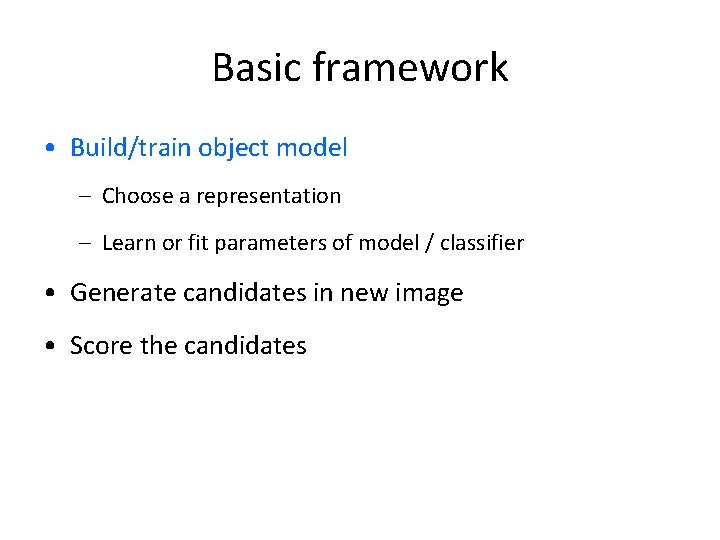 Basic framework

• Build/train object model

– Choose a representation

– Learn or fit parameters of model / classifier

• Generate candidates in new image

• Score the candidates